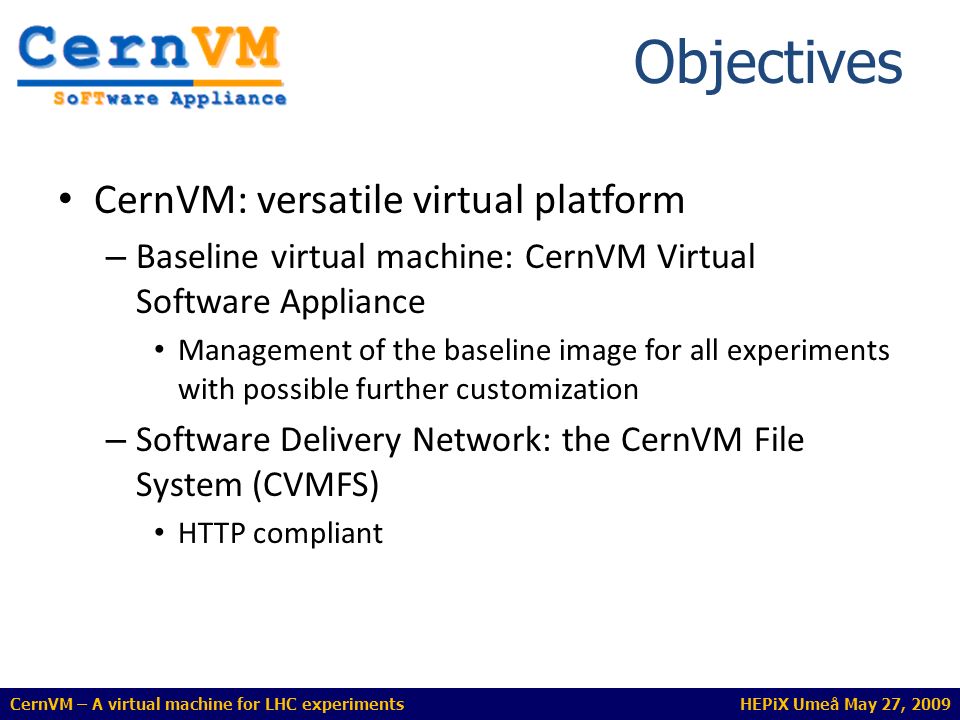 CernVM
SoFTware Appliance

Objectives

• CernVM: versatile virtual platform
– Baseline virtual machine: CernVM Virtual Software Appliance
• Management of the baseline image for all experiments with possible further customization
– Software Delivery Network: the CernVM File System (CVMFS)
• HTTP compliant

CernVM – A virtual machine for LHC experiments

HEPiX Umeå May 27, 2009